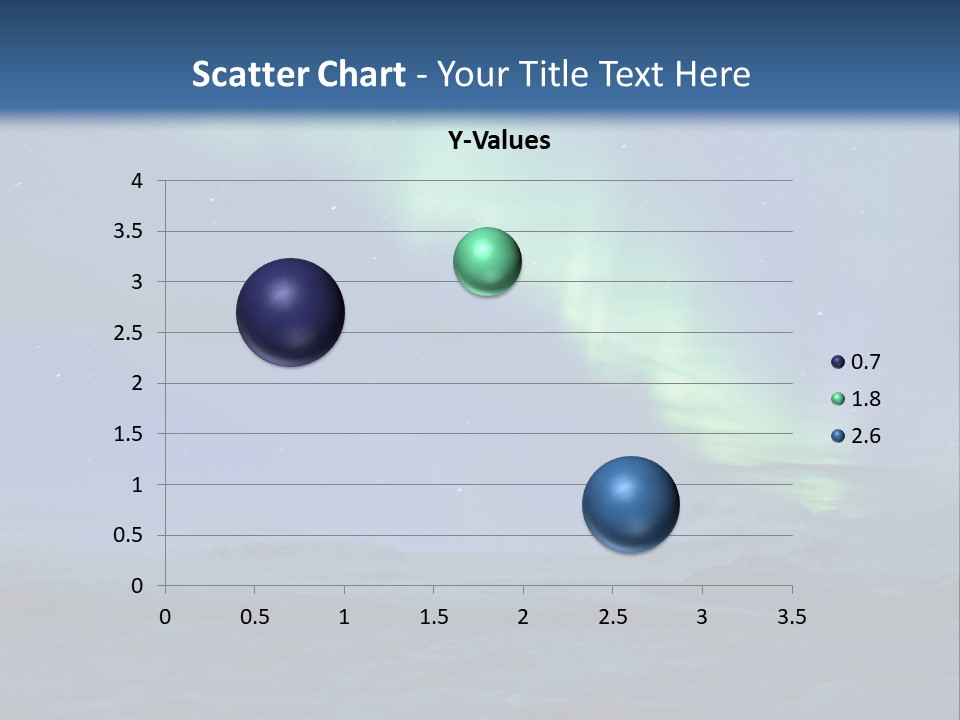 Scatter Chart - Your Title Text Here

Y-Values

4
3.5
3
2.5
2
1.5
1
0.5
0

0 0.5 1 1.5 2 2.5 3 3.5

0.7
1.8
2.6